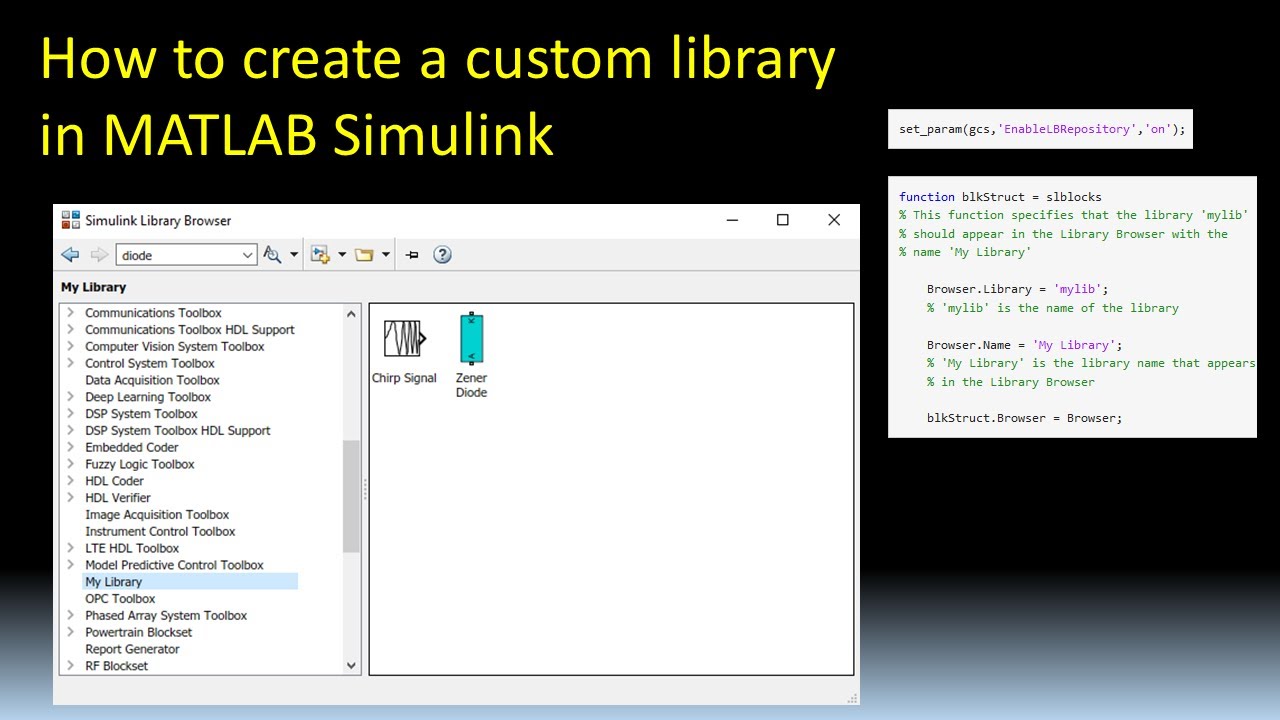 How to create a custom library in MATLAB Simulink

Simulink Library Browser

diode

My Library

Communications Toolbox
Communications Toolbox HDL Support
Computer Vision System Toolbox
Control System Toolbox
Data Acquisition Toolbox
Deep Learning Toolbox
DSP System Toolbox
DSP System Toolbox HDL Support
Embedded Coder
Fuzzy Logic Toolbox
HDL Coder
HDL Verifier
Image Acquisition Toolbox
Instrument Control Toolbox
LTE HDL Toolbox
Model Predictive Control Toolbox
My Library
OPC Toolbox
Phased Array System Toolbox
Powertrain Blockset
Report Generator
RF Blockset

Chirp Signal

Zener Diode

set_param(gcs,'EnableLBRepository','on');

function blkStruct = slblocks
% This function specifies that the library 'mylib'
% should appear in the Library Browser with the
% name 'My Library'

Browser.Library = 'mylib';
% 'mylib' is the name of the library

Browser.Name = 'My Library';
% 'My Library' is the library name that appears
% in the Library Browser

blkStruct.Browser = Browser;